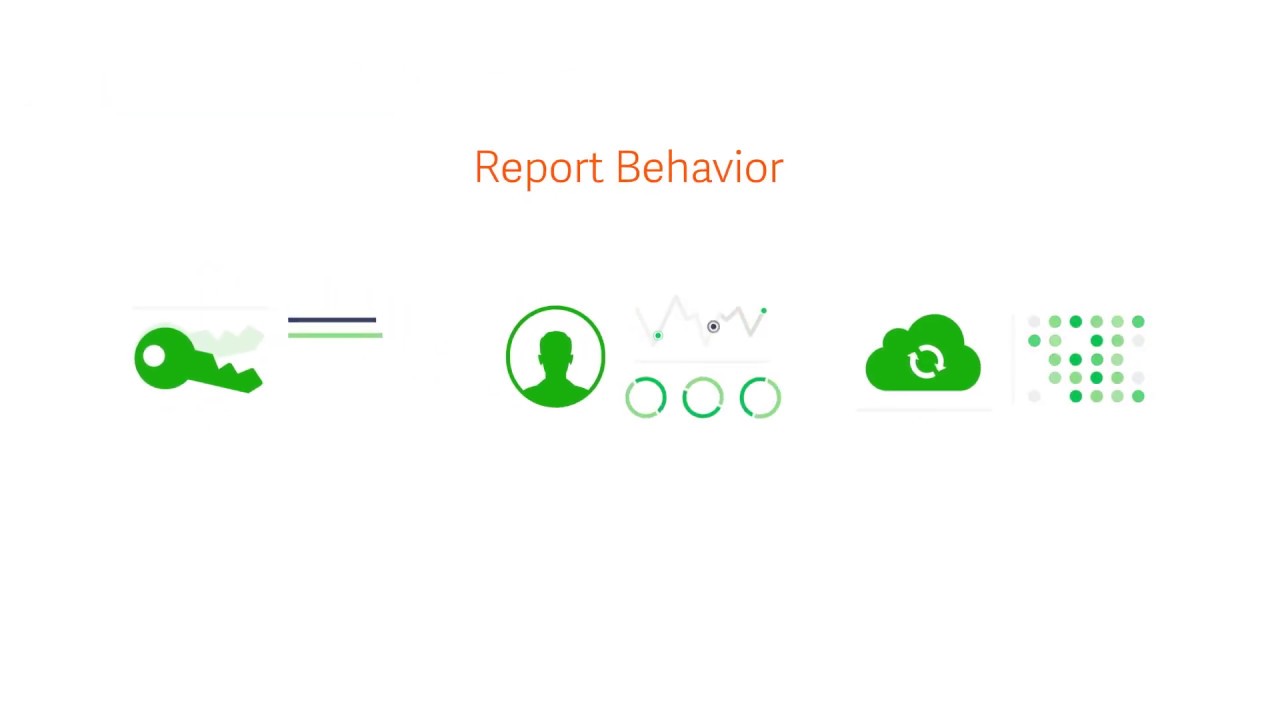 Report Behavior